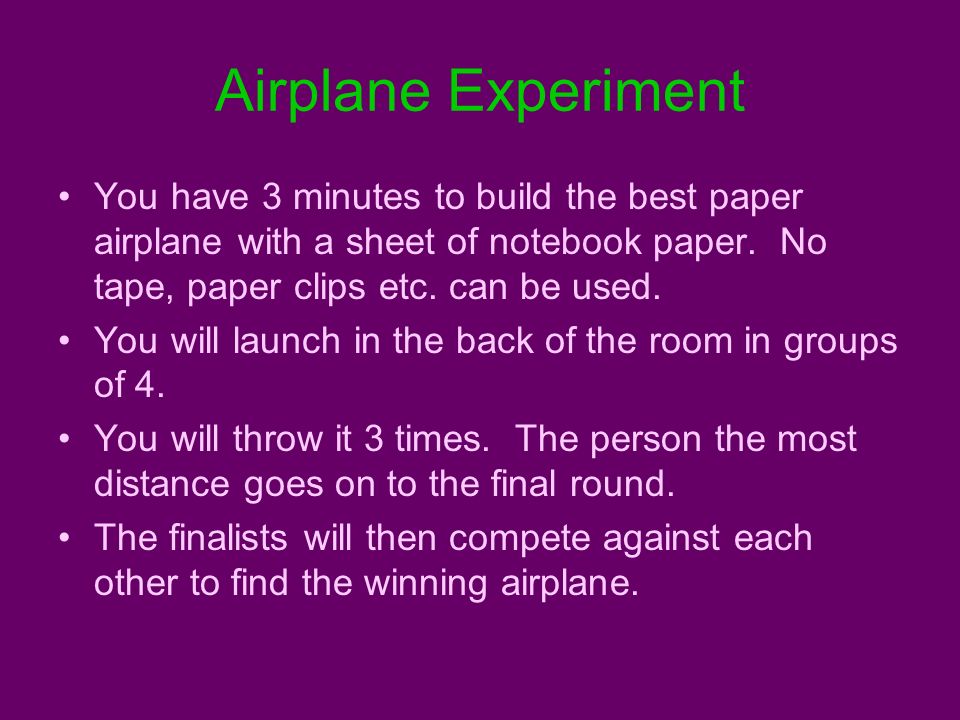 Airplane Experiment

• You have 3 minutes to build the best paper airplane with a sheet of notebook paper. No tape, paper clips etc. can be used.
• You will launch in the back of the room in groups of 4.
• You will throw it 3 times. The person the most distance goes on to the final round.
• The finalists will then compete against each other to find the winning airplane.